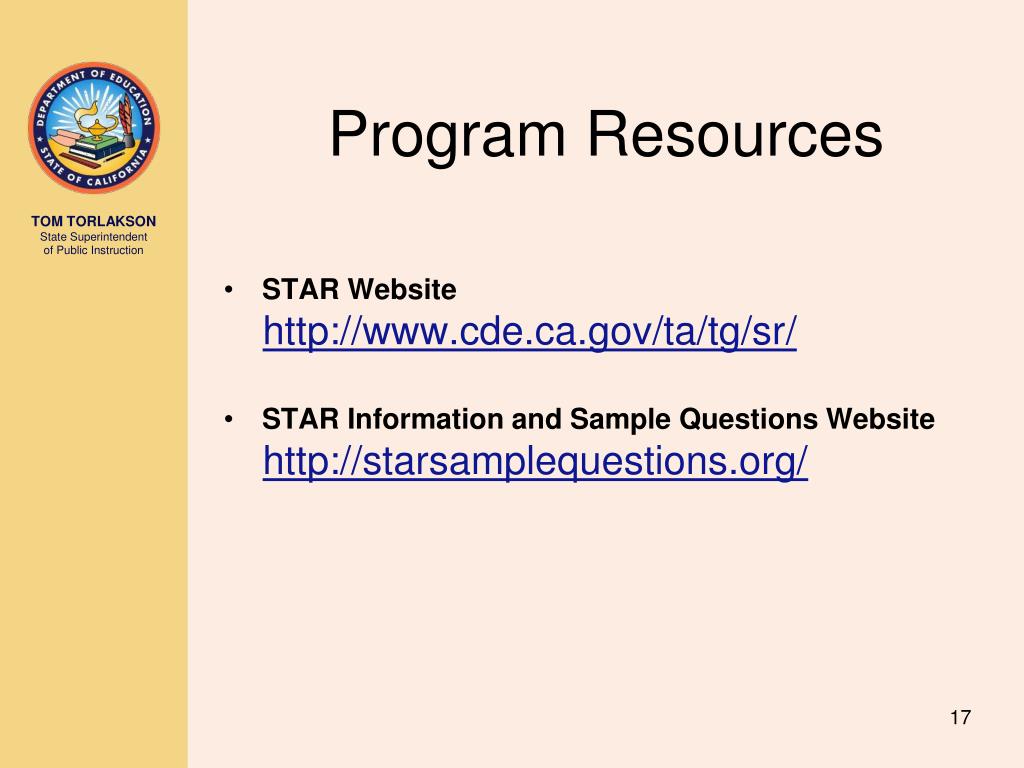 DEPARTMENT OF EDUCATION
STATE OF CALIFORNIA

TOM TORLAKSON
State Superintendent
of Public Instruction

Program Resources

• STAR Website
http://www.cde.ca.gov/ta/tg/sr/

• STAR Information and Sample Questions Website
http://starsamplequestions.org/

17